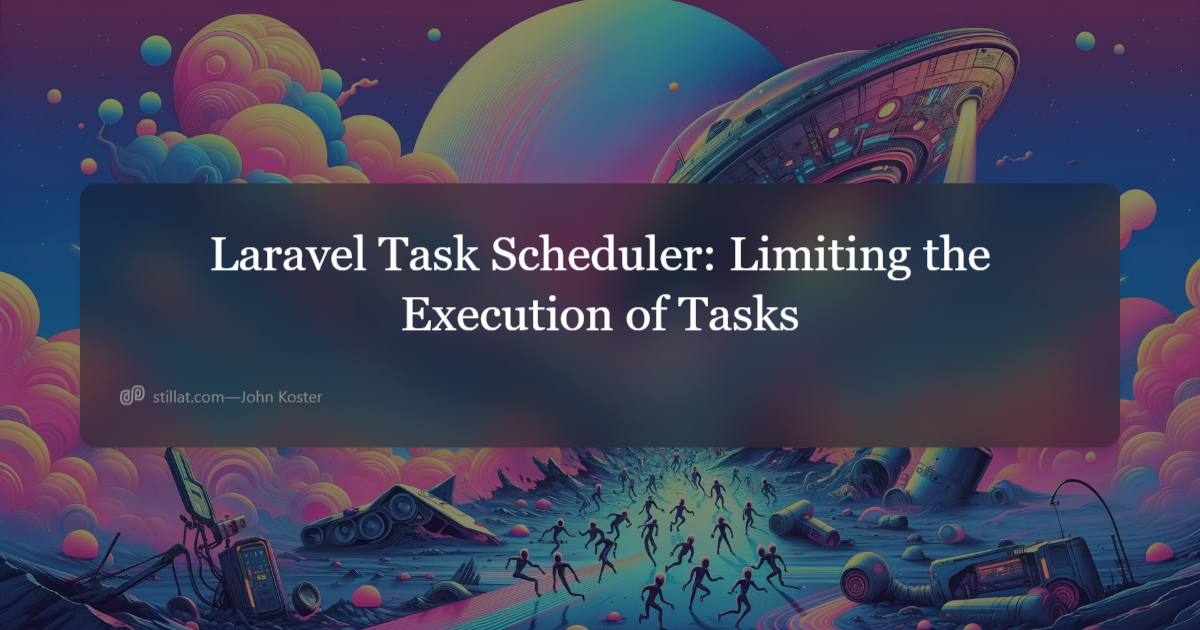 Laravel Task Scheduler: Limiting the Execution of Tasks

stillat.com—John Koster